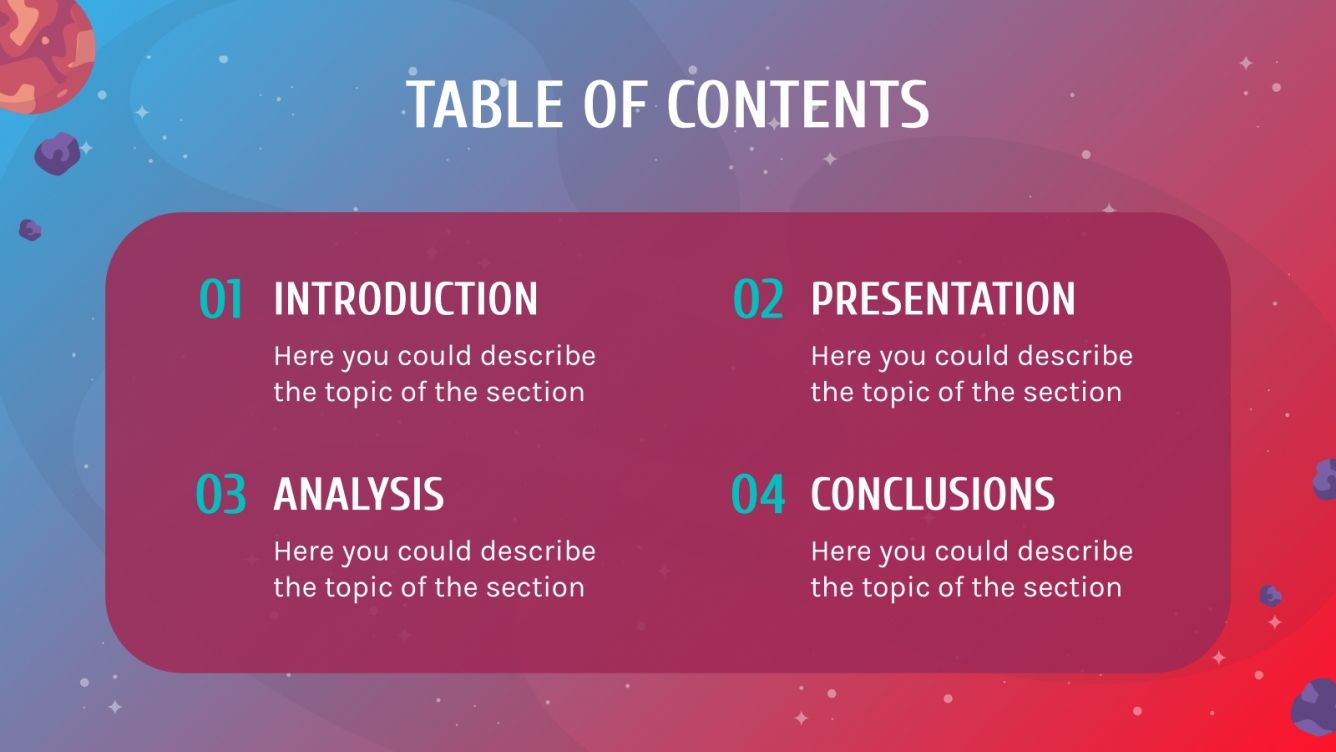 TABLE OF CONTENTS

01 INTRODUCTION
Here you could describe the topic of the section

02 PRESENTATION
Here you could describe the topic of the section

03 ANALYSIS
Here you could describe the topic of the section

04 CONCLUSIONS
Here you could describe the topic of the section